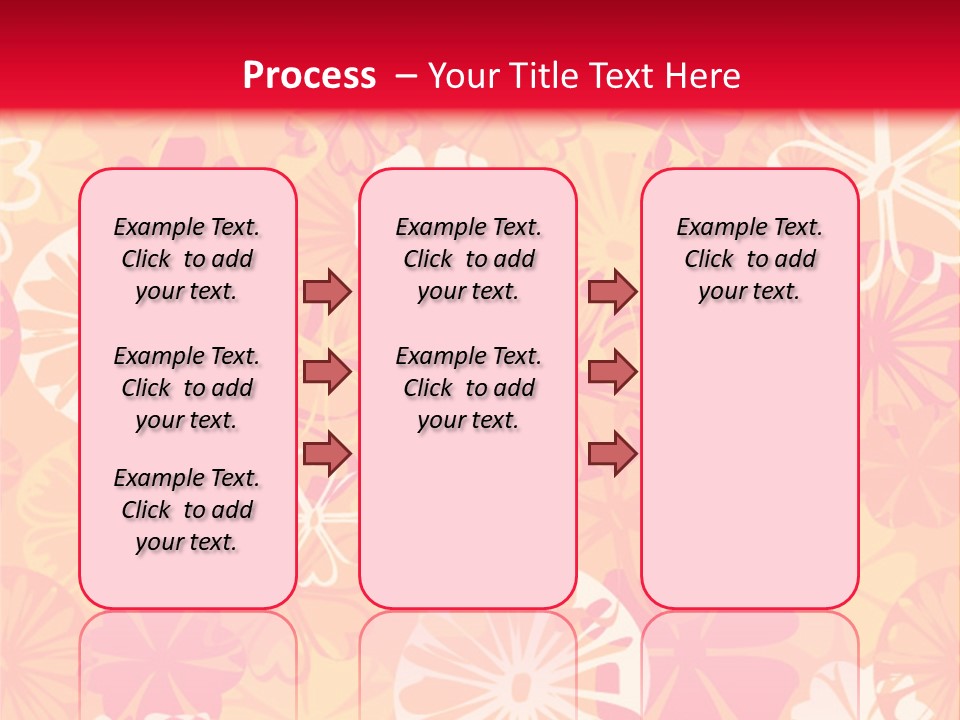 Process – Your Title Text Here

Example Text. Click to add your text.

Example Text. Click to add your text.

Example Text. Click to add your text.

Example Text. Click to add your text.

Example Text. Click to add your text.

Example Text. Click to add your text.